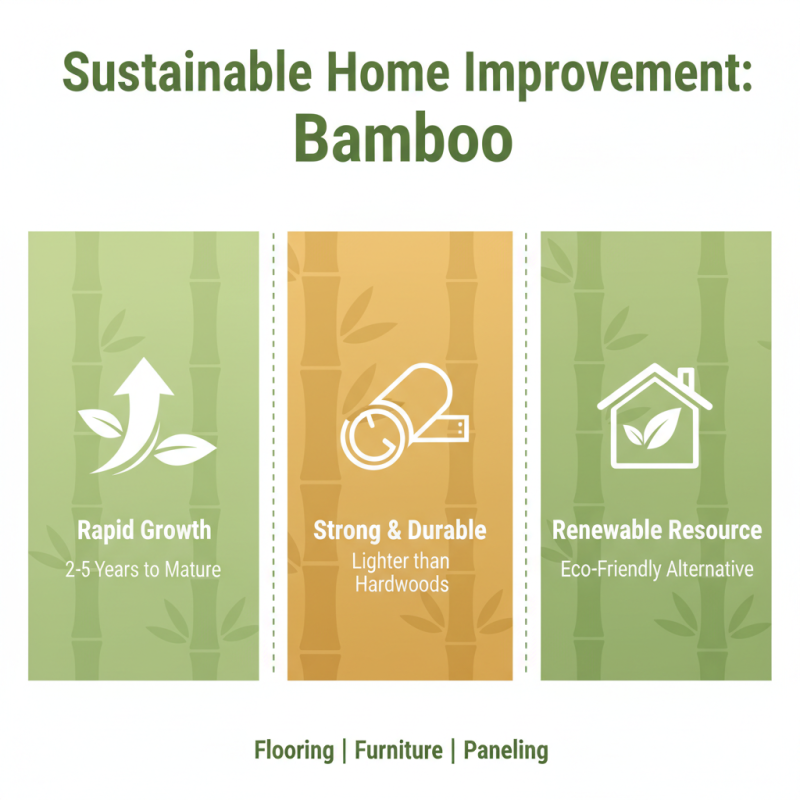 Sustainable Home Improvement:
Bamboo

Rapid Growth
2-5 Years to Mature

Strong & Durable
Lighter than Hardwoods

Renewable Resource
Eco-Friendly Alternative

Flooring | Furniture | Paneling